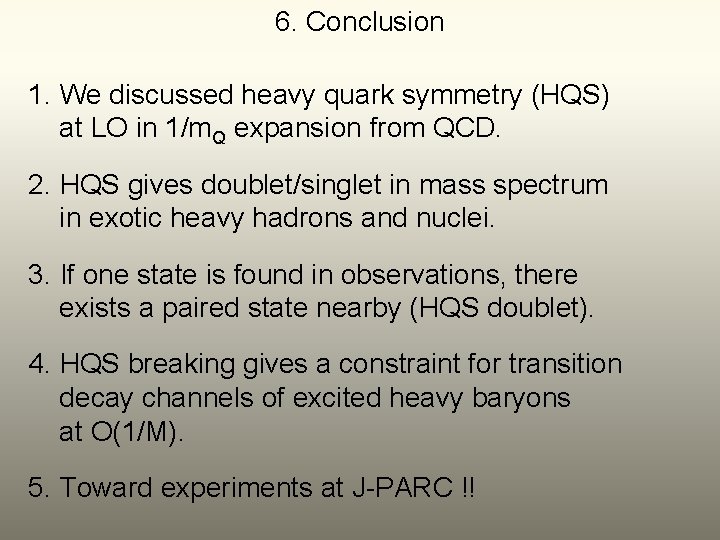 6. Conclusion

1. We discussed heavy quark symmetry (HQS) at LO in $1/m_Q$ expansion from QCD.

2. HQS gives doublet/singlet in mass spectrum in exotic heavy hadrons and nuclei.

3. If one state is found in observations, there exists a paired state nearby (HQS doublet).

4. HQS breaking gives a constraint for transition decay channels of excited heavy baryons at O(1/M).

5. Toward experiments at J-PARC !!